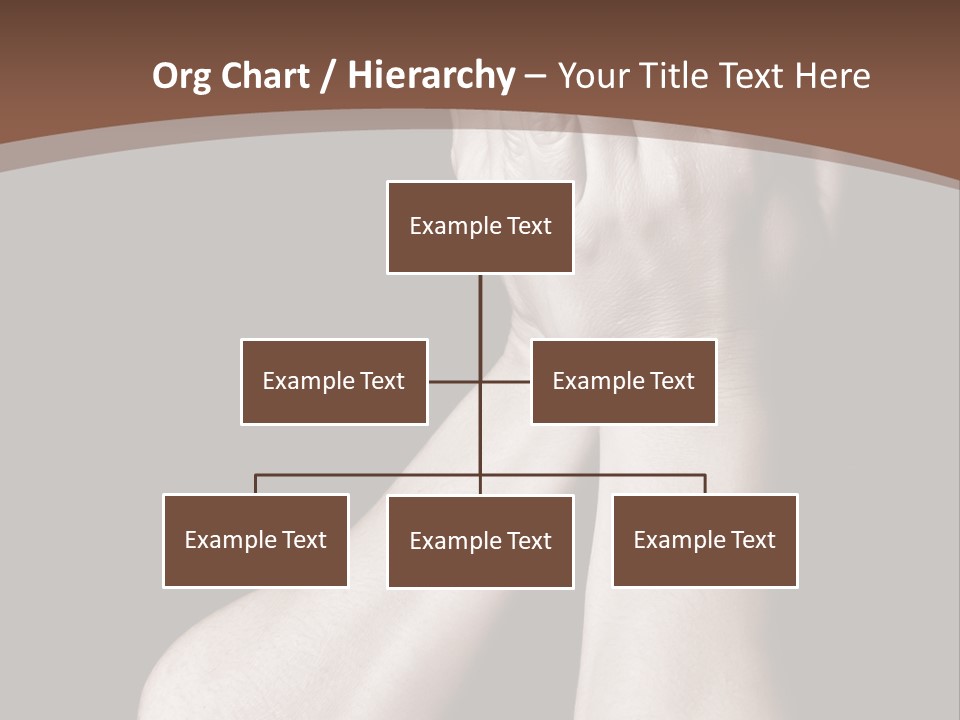 Org Chart / Hierarchy – Your Title Text Here

Example Text

Example Text

Example Text

Example Text

Example Text

Example Text